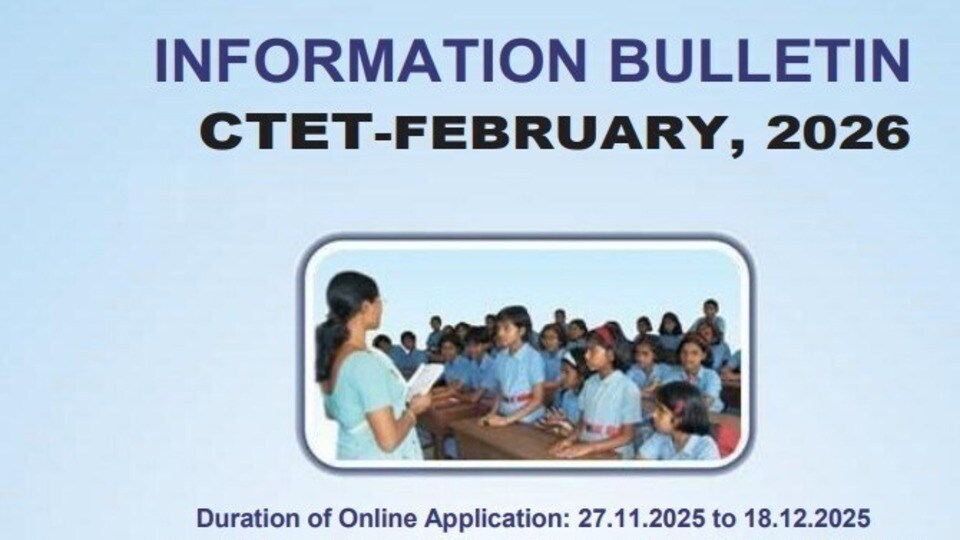 INFORMATION BULLETIN
CTET-FEBRUARY, 2026

Duration of Online Application: 27.11.2025 to 18.12.2025